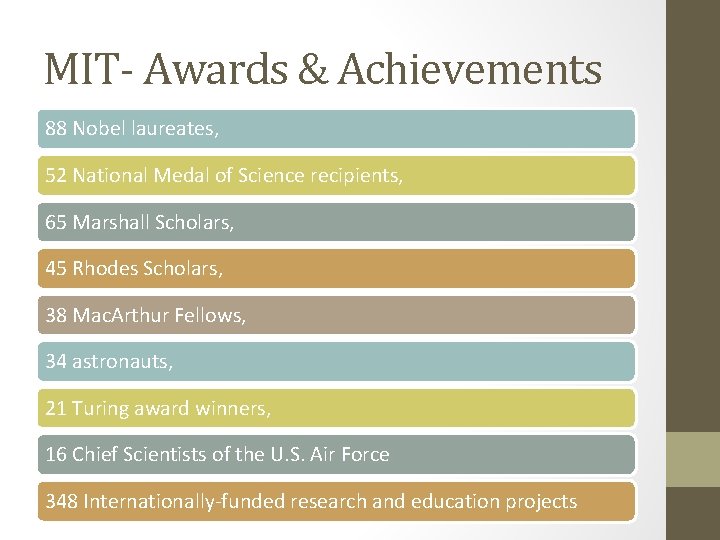 MIT- Awards & Achievements

88 Nobel laureates,

52 National Medal of Science recipients,

65 Marshall Scholars,

45 Rhodes Scholars,

38 MacArthur Fellows,

34 astronauts,

21 Turing award winners,

16 Chief Scientists of the U.S. Air Force

348 Internationally-funded research and education projects